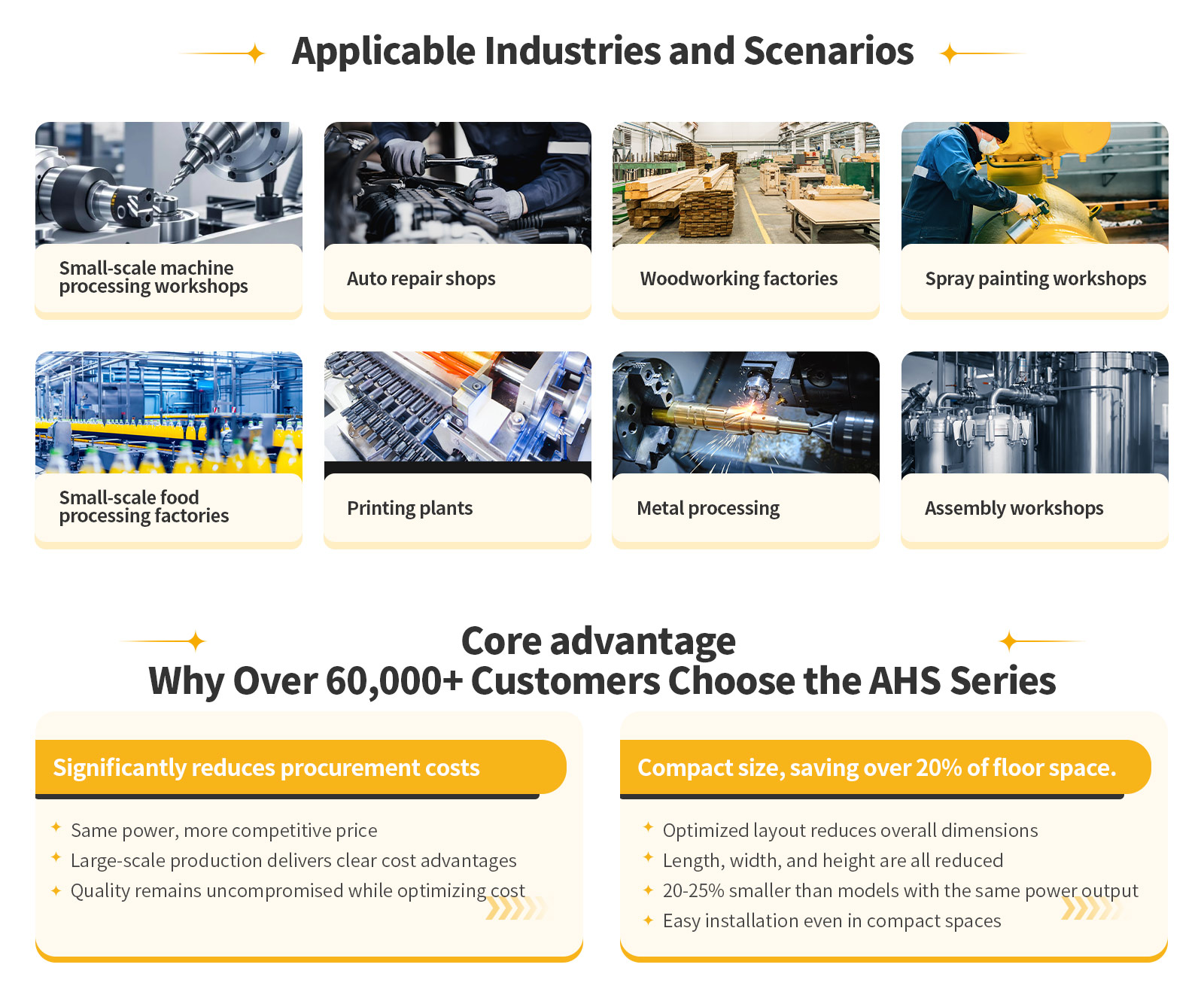 Applicable Industries and Scenarios

Small-scale machine processing workshops

Auto repair shops

Woodworking factories

Spray painting workshops

Small-scale food processing factories

Printing plants

Metal processing

Assembly workshops

Core advantage
Why Over 60,000+ Customers Choose the AHS Series

Significantly reduces procurement costs

Same power, more competitive price
Large-scale production delivers clear cost advantages
Quality remains uncompromised while optimizing cost

Compact size, saving over 20% of floor space.

Optimized layout reduces overall dimensions
Length, width, and height are all reduced
20-25% smaller than models with the same power output
Easy installation even in compact spaces